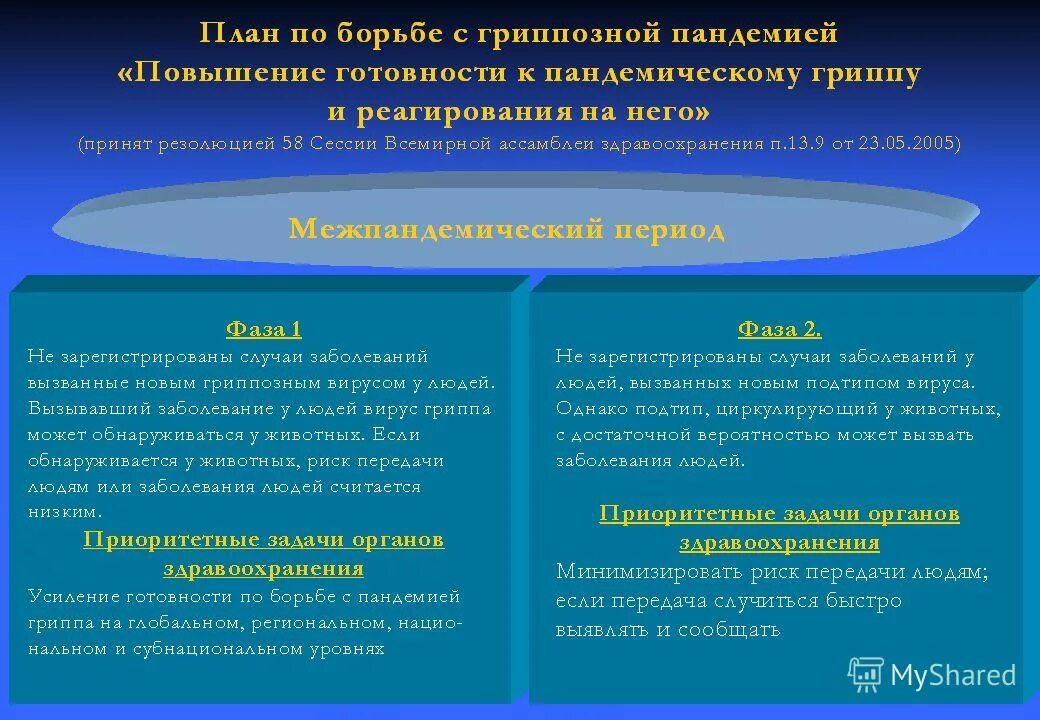 План по борьбе с гриппозной пандемией «Повышение готовности к пандемическому гриппу и реагирования на него»
(принят резолюцией 58 Сессии Всемирной ассамблеи здравоохранения п.13.9 от 23.05.2005)

Межпандемический период

Фаза 1
Не зарегистрированы случаи заболеваний вызванные новым гриппозным вирусом у людей. Вызывавший заболевание у людей вирус гриппа может обнаруживаться у животных. Если обнаруживается у животных, риск передачи людям или заболевания людей считается низким.

Приоритетные задачи органов здравоохранения
Усиление готовности по борьбе с пандемией гриппа на глобальном, региональном, национальном и субнациональном уровнях

Фаза 2.
Не зарегистрированы случаи заболеваний у людей, вызванных новым подтипом вируса. Однако подтип, циркулирующий у животных, с достаточной вероятностью может вызвать заболевания людей.

Приоритетные задачи органов здравоохранения
Минимизировать риск передачи людям; если передача случиться быстро выявлять и сообщать

MyShared